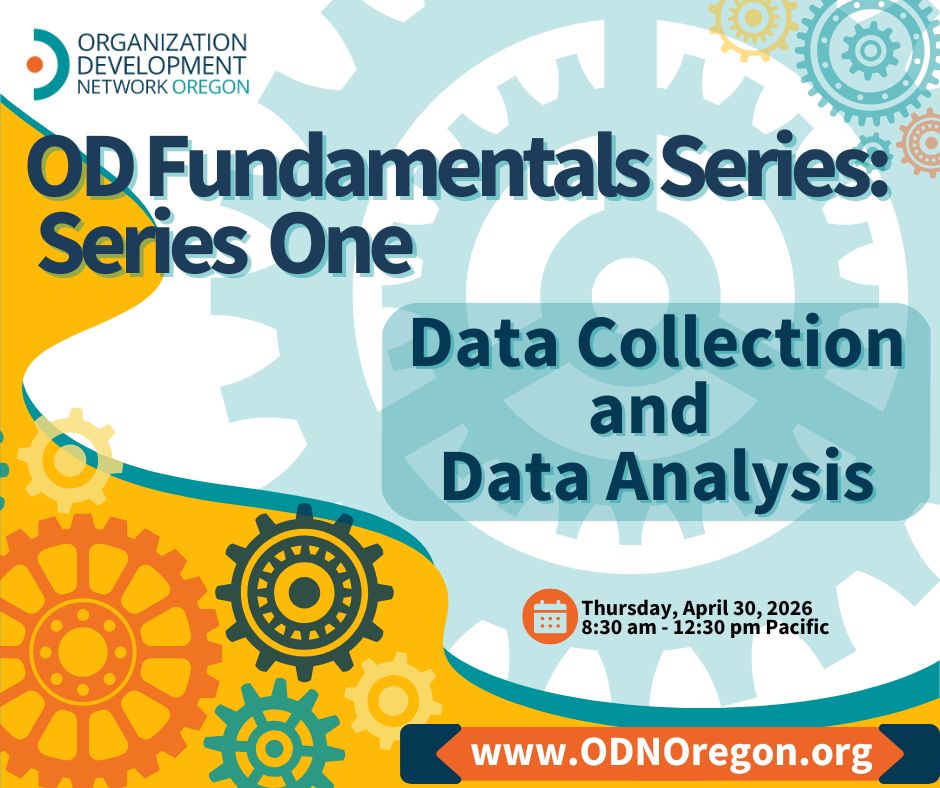 ORGANIZATION DEVELOPMENT NETWORK OREGON

OD Fundamentals Series: Series One

Data Collection and Data Analysis

Thursday, April 30, 2026
8:30 am - 12:30 pm Pacific

www.ODNOregon.org